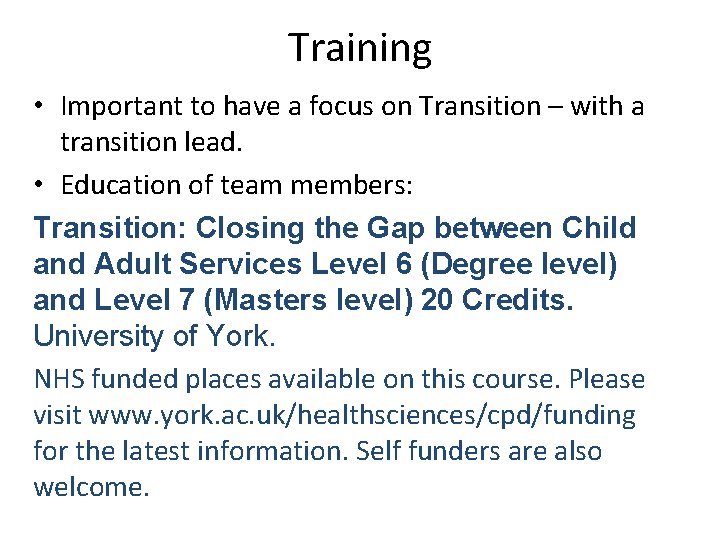 Training

• Important to have a focus on Transition – with a transition lead.
• Education of team members:

Transition: Closing the Gap between Child and Adult Services Level 6 (Degree level) and Level 7 (Masters level) 20 Credits. University of York.

NHS funded places available on this course. Please visit www.york.ac.uk/healthsciences/cpd/funding for the latest information. Self funders are also welcome.